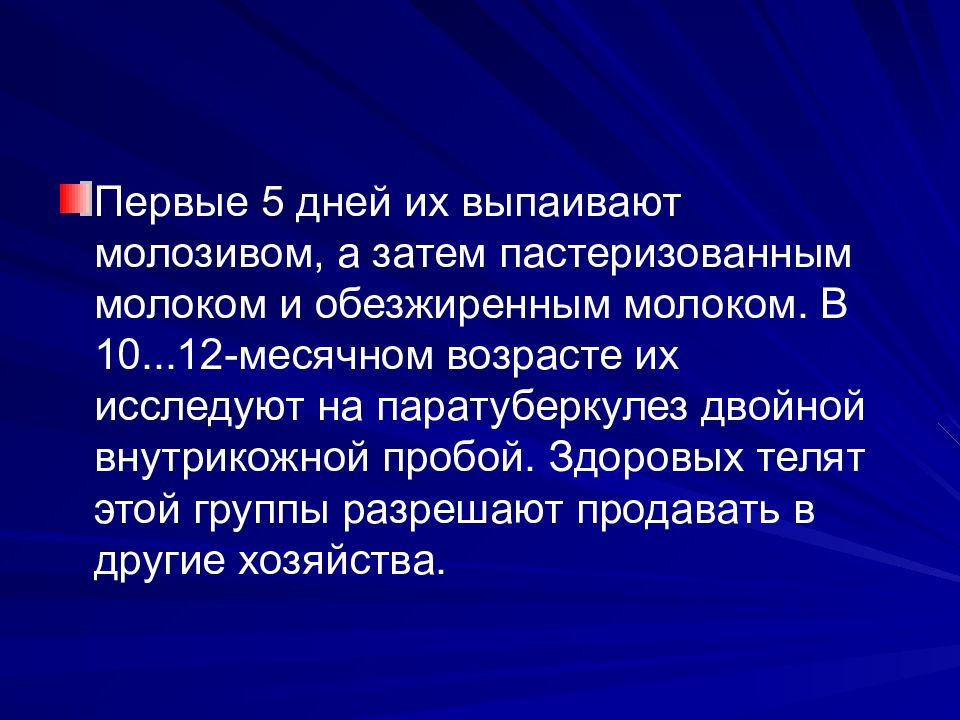 Первые 5 дней их выпаивают молозивом, а затем пастеризованным молоком и обезжиренным молоком. В 10...12-месячном возрасте их исследуют на паратуберкулез двойной внутрикожной пробой. Здоровых телят этой группы разрешают продавать в другие хозяйства.